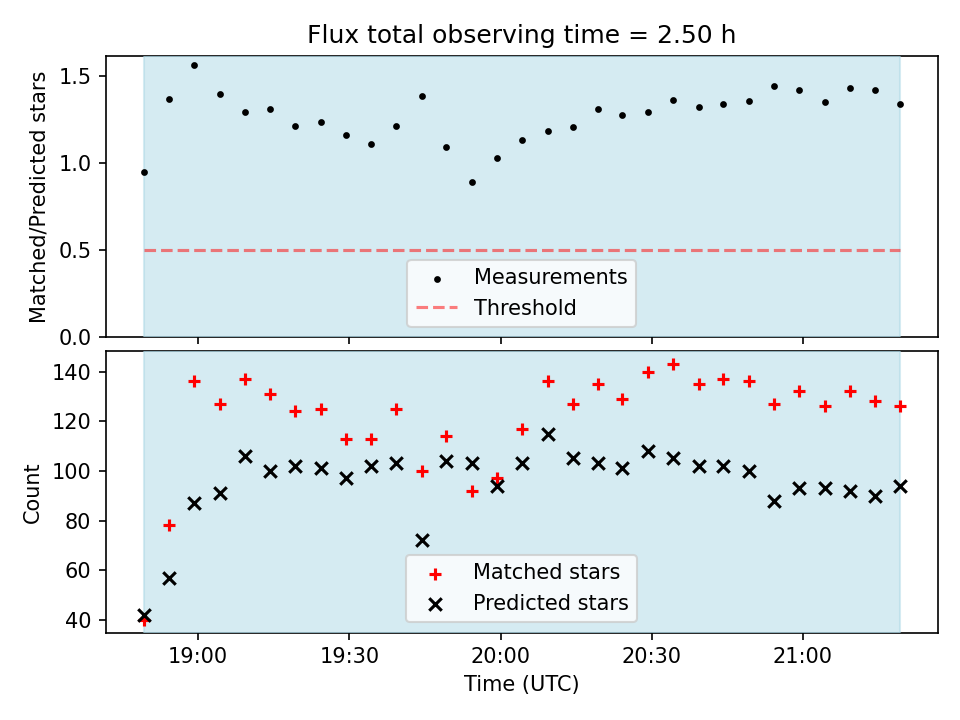 Flux total observing time = 2.50 h

Matched/Predicted stars

1.5
1.0
0.5
0.0

Measurements
Threshold

Count

140
120
100
80
60
40

Matched stars
Predicted stars

19:00
19:30
20:00
20:30
21:00

Time (UTC)